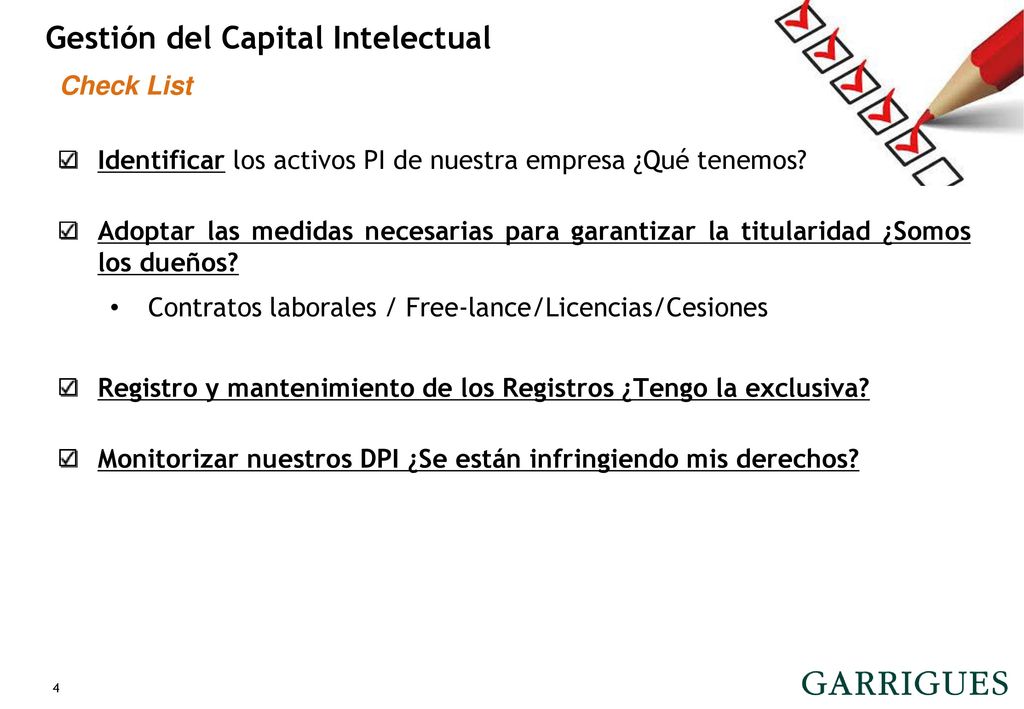 Gestión del Capital Intelectual

Check List

☑ Identificar los activos PI de nuestra empresa ¿Qué tenemos?

☑ Adoptar las medidas necesarias para garantizar la titularidad ¿Somos los dueños?

• Contratos laborales / Free-lance/Licencias/Cesiones

☑ Registro y mantenimiento de los Registros ¿Tengo la exclusiva?

☑ Monitorizar nuestros DPI ¿Se están infringiendo mis derechos?

4

GARRIGUES